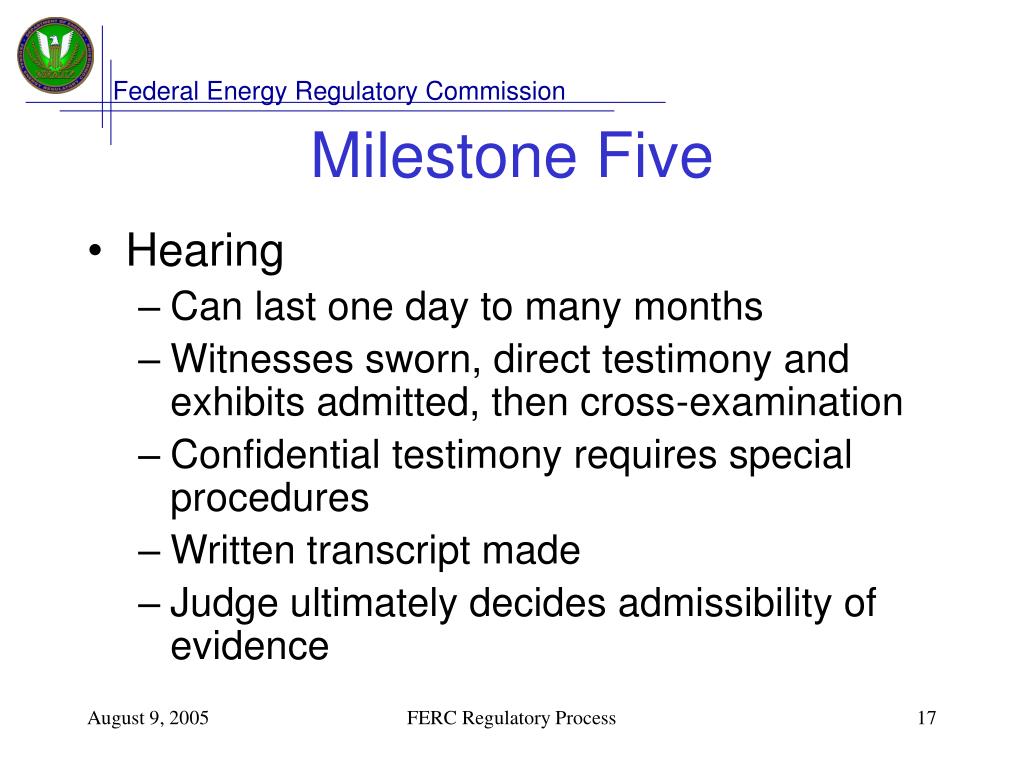 Federal Energy Regulatory Commission

Milestone Five

• Hearing
– Can last one day to many months
– Witnesses sworn, direct testimony and exhibits admitted, then cross-examination
– Confidential testimony requires special procedures
– Written transcript made
– Judge ultimately decides admissibility of evidence

August 9, 2005

FERC Regulatory Process

17